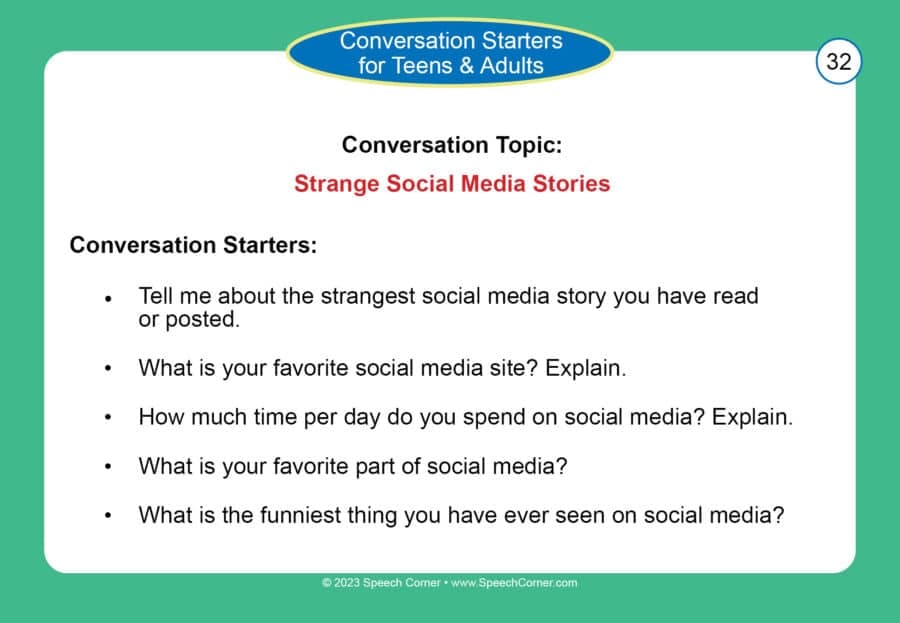 Conversation Starters for Teens & Adults

32

Conversation Topic:

Strange Social Media Stories

Conversation Starters:

• Tell me about the strangest social media story you have read or posted.

• What is your favorite social media site? Explain.

• How much time per day do you spend on social media? Explain.

• What is your favorite part of social media?

• What is the funniest thing you have ever seen on social media?

© 2023 Speech Corner • www.SpeechCorner.com